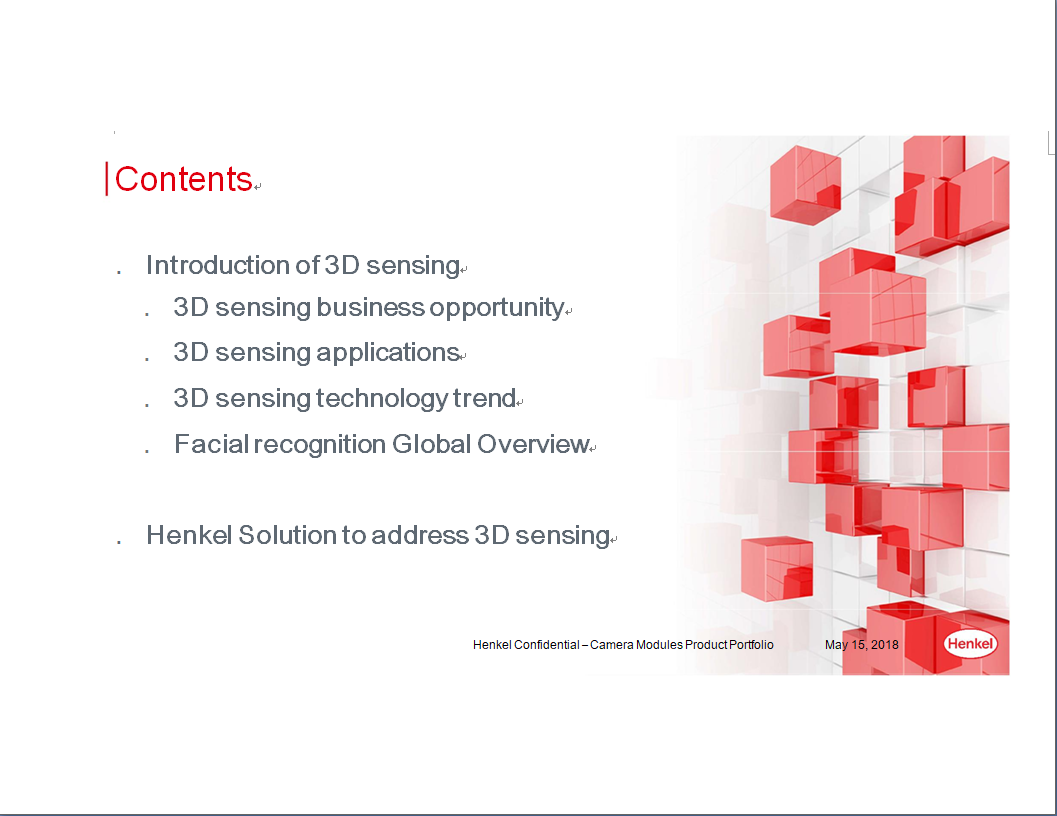 Contents

. Introduction of 3D sensing
. 3D sensing business opportunity
. 3D sensing applications
. 3D sensing technology trend
. Facial recognition Global Overview

. Henkel Solution to address 3D sensing

Henkel Confidential – Camera Modules Product Portfolio May 15, 2018 Henkel